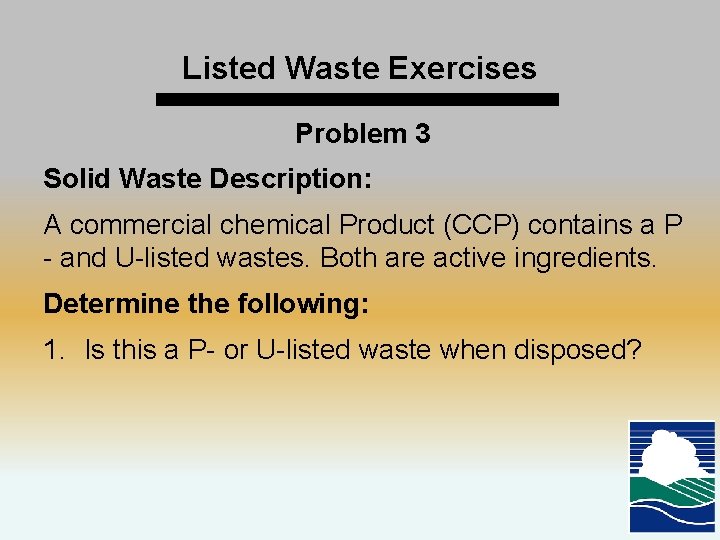 Listed Waste Exercises

Problem 3

Solid Waste Description:

A commercial chemical Product (CCP) contains a P - and U-listed wastes. Both are active ingredients.

Determine the following:

1. Is this a P- or U-listed waste when disposed?